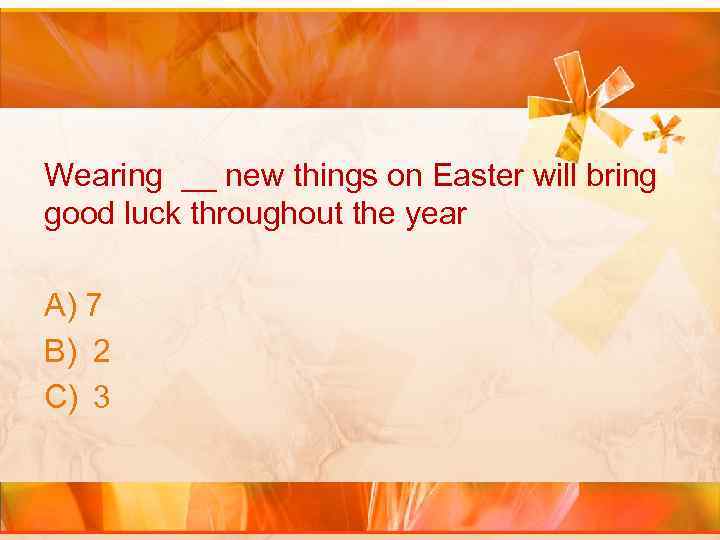 Wearing __ new things on Easter will bring good luck throughout the year

A) 7
B) 2
C) 3